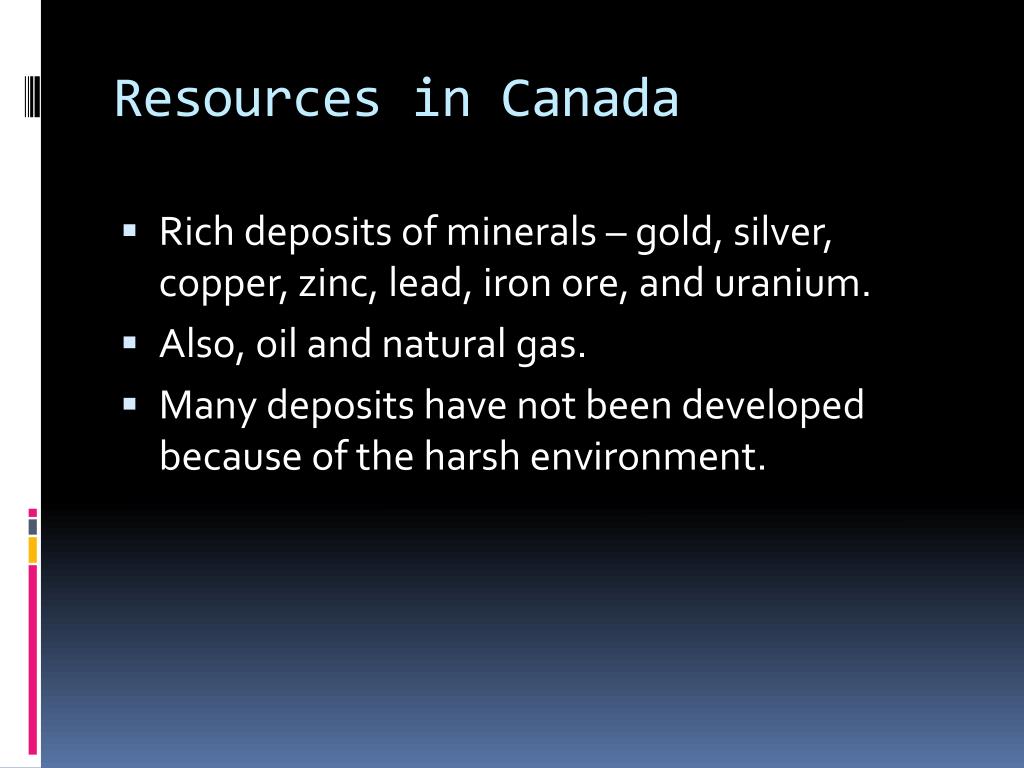 Resources in Canada

▪ Rich deposits of minerals – gold, silver, copper, zinc, lead, iron ore, and uranium.
▪ Also, oil and natural gas.
▪ Many deposits have not been developed because of the harsh environment.